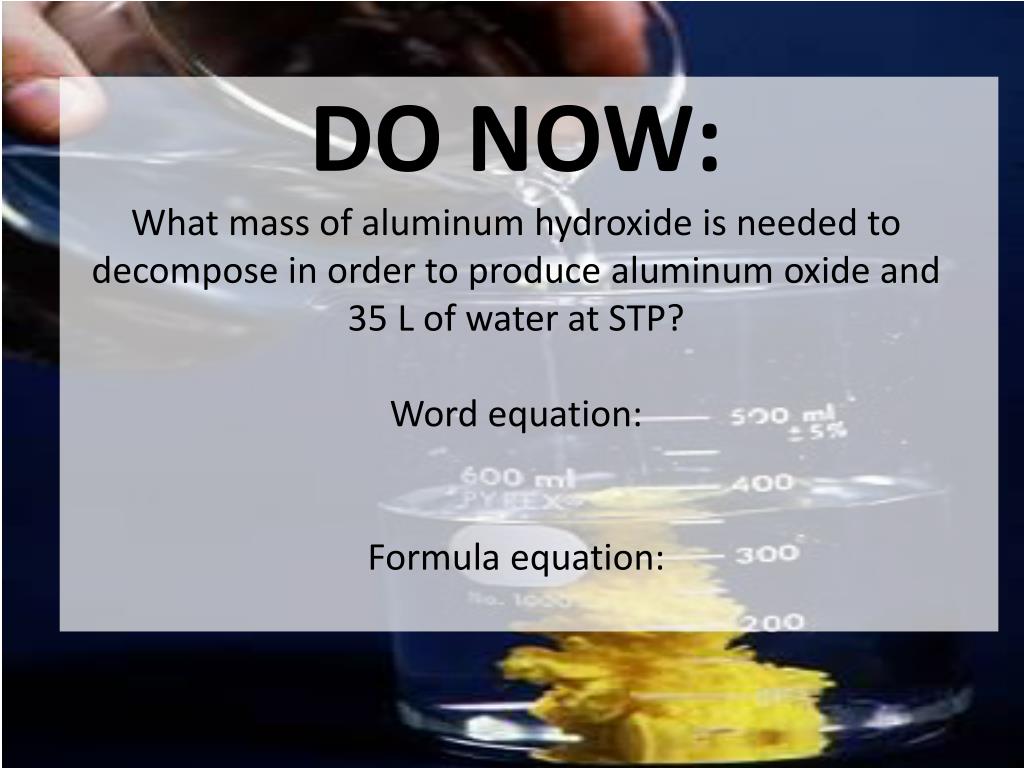 DO NOW:
What mass of aluminum hydroxide is needed to decompose in order to produce aluminum oxide and 35 L of water at STP?

Word equation:

Formula equation:

500 ml ±5%
600 ml
PYREX
400
300
No. 1000
200